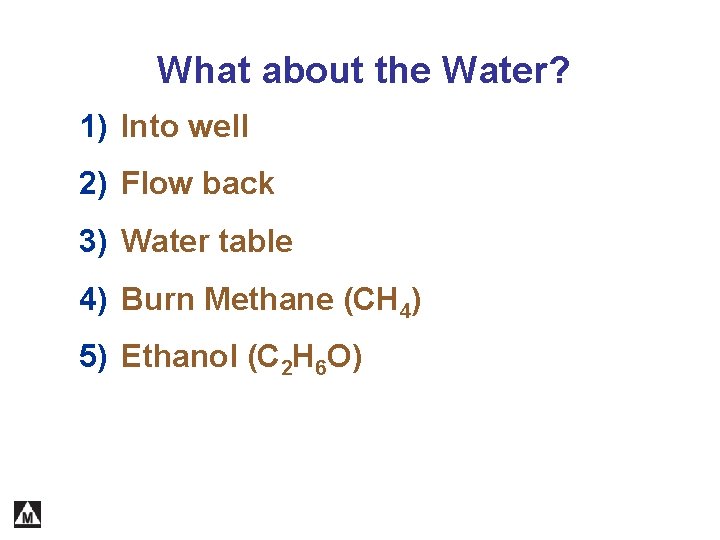 What about the Water?

1) Into well

2) Flow back

3) Water table

4) Burn Methane ($CH_4$)

5) Ethanol ($C_2H_6O$)

M